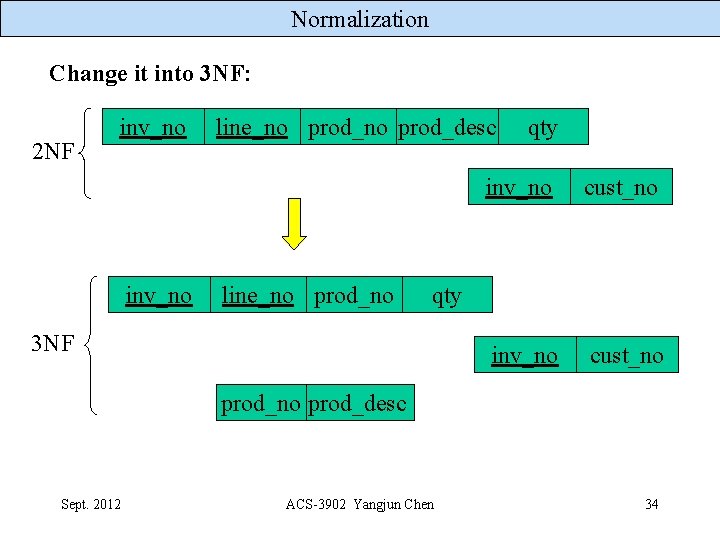 Normalization

Change it into 3NF:

2NF

| inv_no | line_no | prod_no | prod_desc | qty |
|---|---|---|---|---|

| inv_no | cust_no |
|---|---|

3NF

| inv_no | line_no | prod_no | qty |
|---|---|---|---|

| inv_no | cust_no |
|---|---|

| prod_no | prod_desc |
|---|---|

Sept. 2012

ACS-3902 Yangjun Chen

34